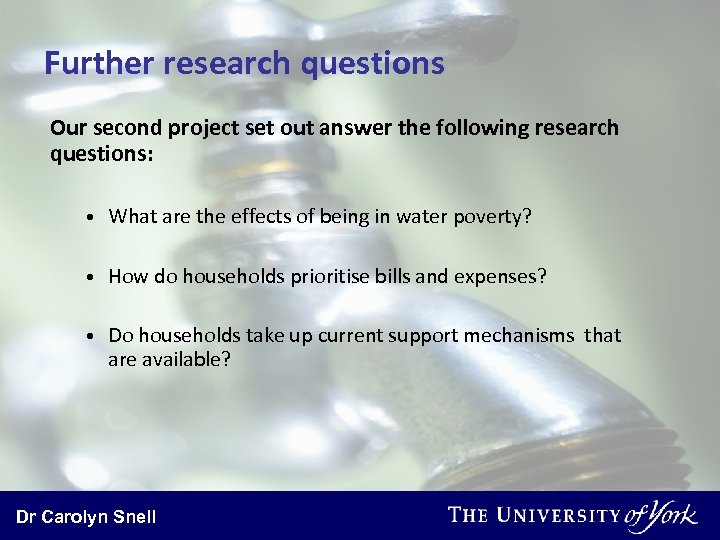 Further research questions

Our second project set out answer the following research questions:

• What are the effects of being in water poverty?

• How do households prioritise bills and expenses?

• Do households take up current support mechanisms that are available?

Dr Carolyn Snell

THE UNIVERSITY of York